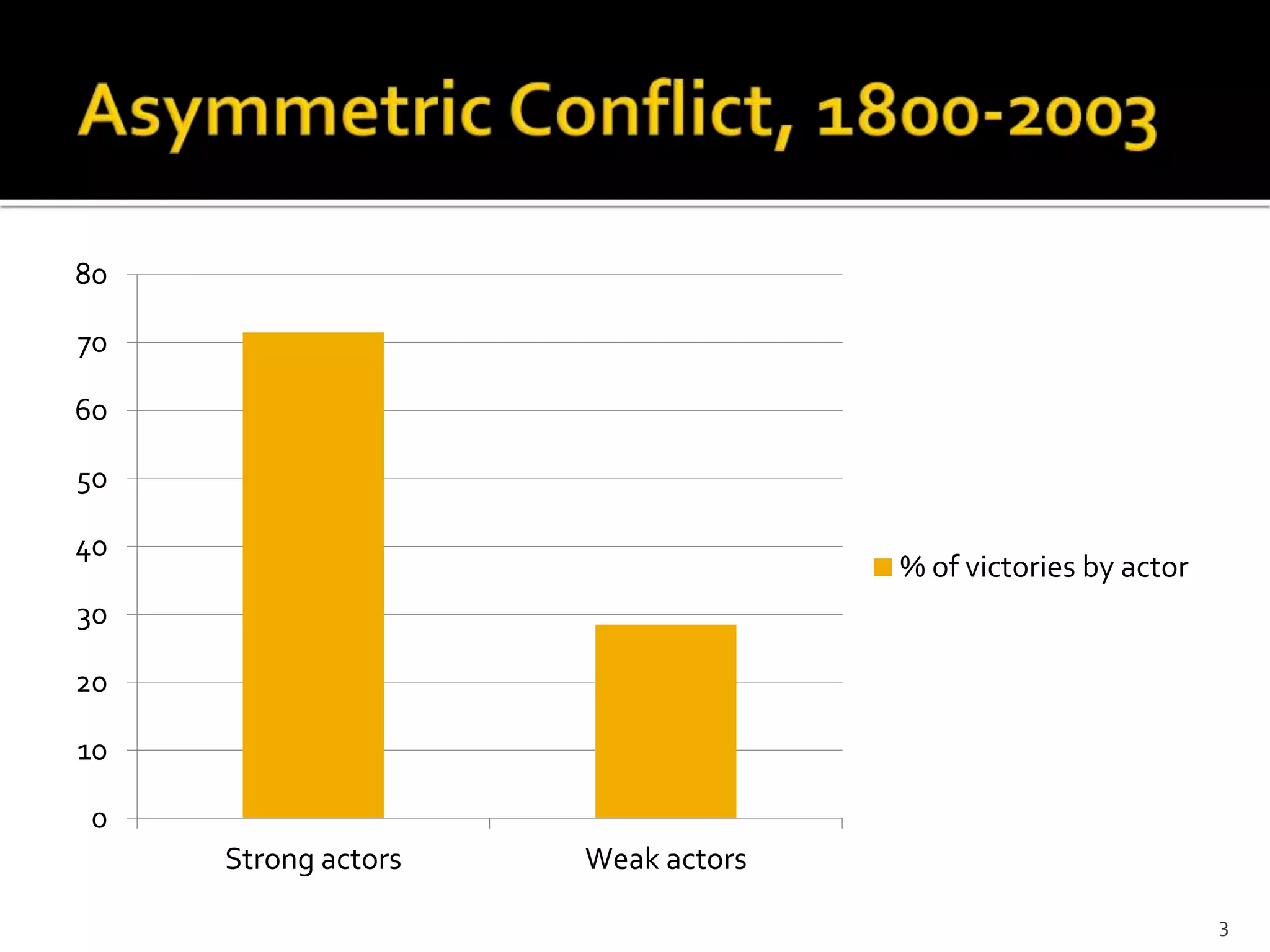 Asymmetric Conflict, 1800-2003

80
70
60
50
40
30
20
10
0

Strong actors
Weak actors

% of victories by actor

3